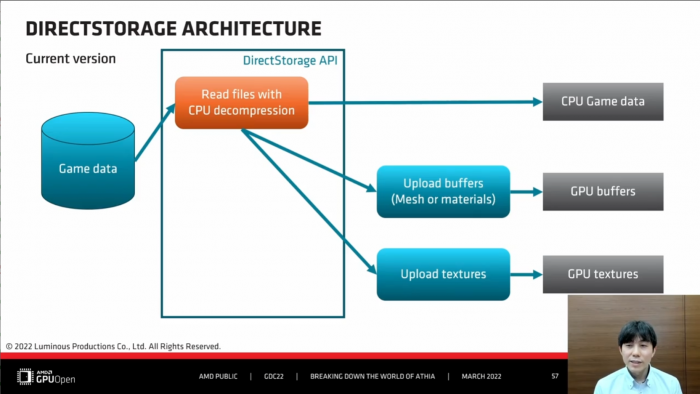 DIRECTSTORAGE ARCHITECTURE

Current version

DirectStorage API

Game data

Read files with CPU decompression

CPU Game data

Upload buffers (Mesh or materials)

GPU buffers

Upload textures

GPU textures

© 2022 Luminous Productions Co., Ltd. All Rights Reserved.

AMD GPUOpen

AMD PUBLIC | GDC22 | BREAKING DOWN THE WORLD OF ATHIA | MARCH 2022 57